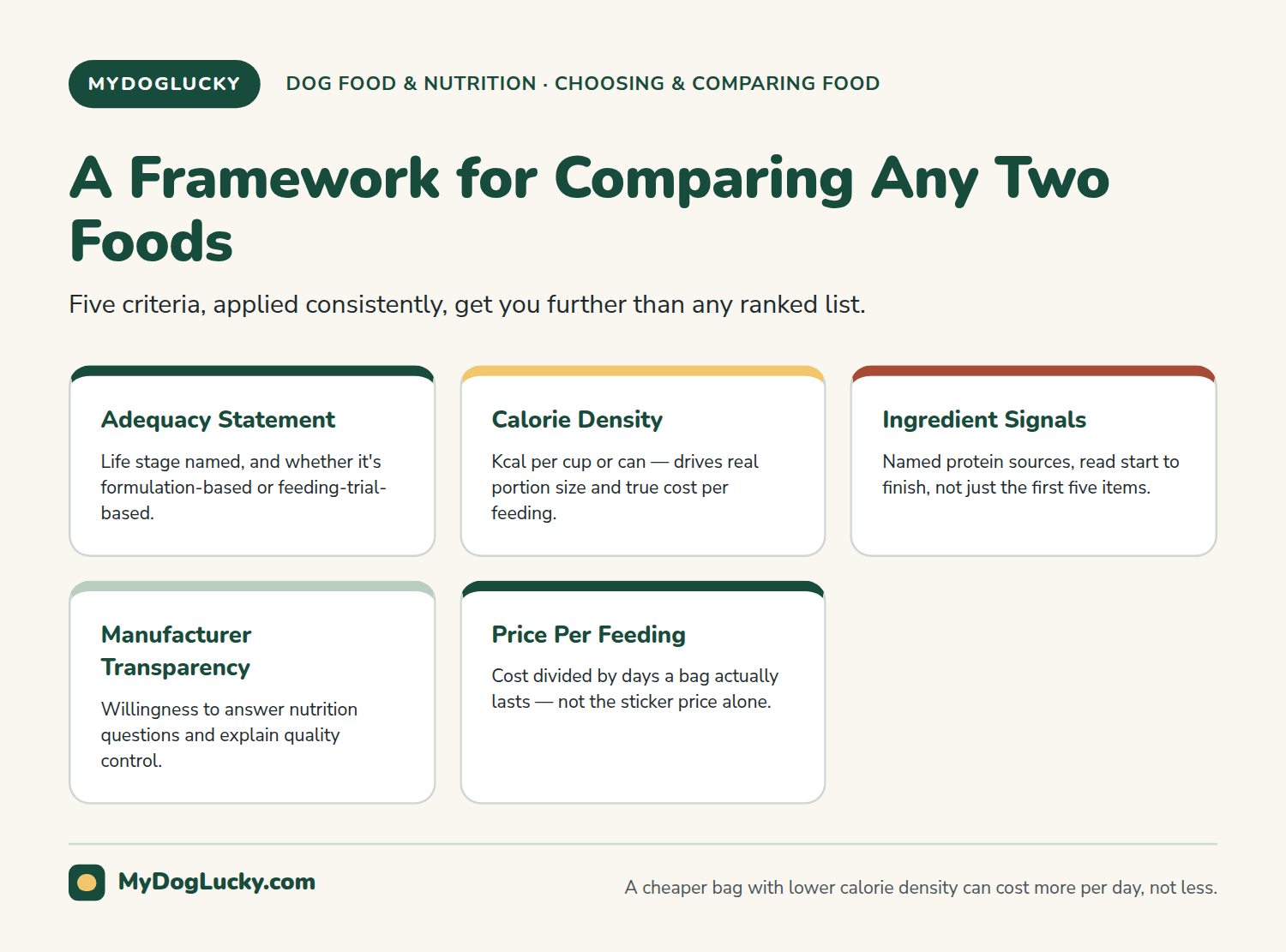 MYDOGLUCKY

DOG FOOD & NUTRITION · CHOOSING & COMPARING FOOD

A Framework for Comparing Any Two Foods

Five criteria, applied consistently, get you further than any ranked list.

Adequacy Statement

Life stage named, and whether it's formulation-based or feeding-trial-based.

Calorie Density

Kcal per cup or can — drives real portion size and true cost per feeding.

Ingredient Signals

Named protein sources, read start to finish, not just the first five items.

Manufacturer Transparency

Willingness to answer nutrition questions and explain quality control.

Price Per Feeding

Cost divided by days a bag actually lasts — not the sticker price alone.

MyDogLucky.com

A cheaper bag with lower calorie density can cost more per day, not less.